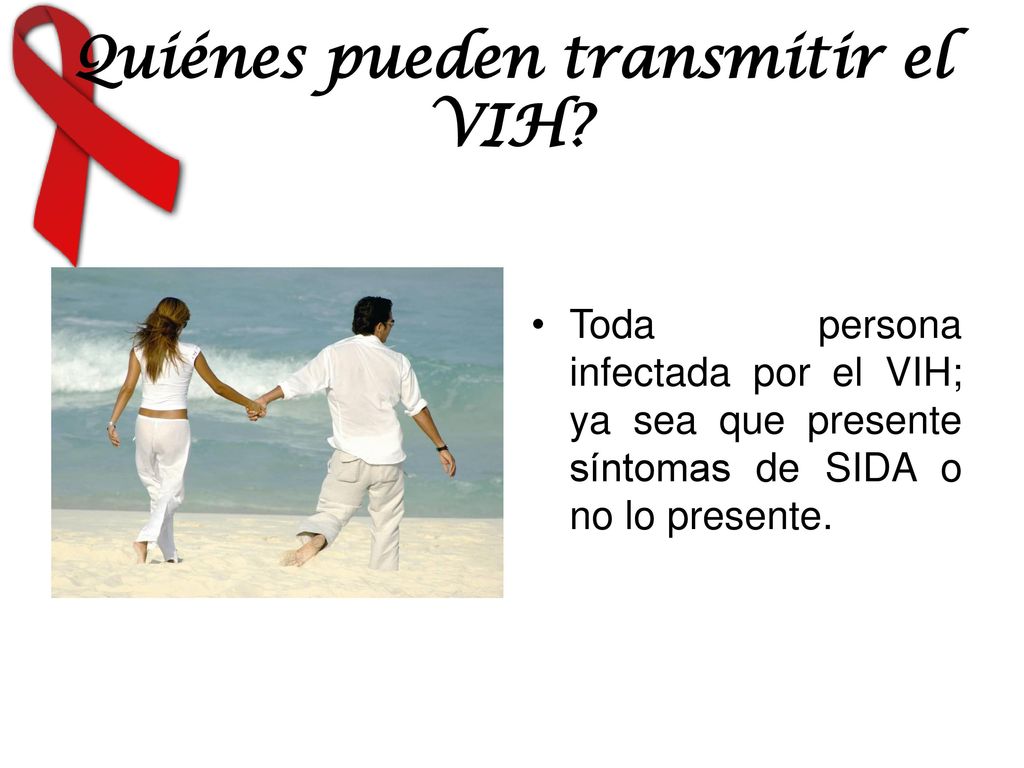 Quiénes pueden transmitir el VIH?

• Toda persona infectada por el VIH; ya sea que presente síntomas de SIDA o no lo presente.